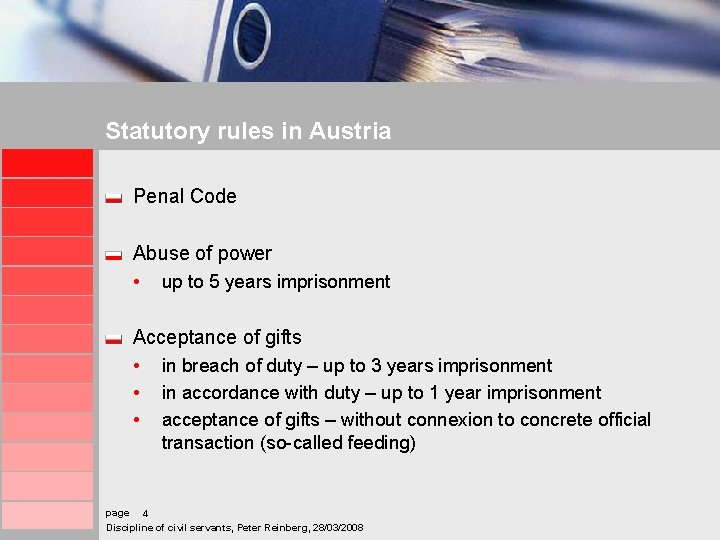 Statutory rules in Austria

Penal Code

Abuse of power
• up to 5 years imprisonment

Acceptance of gifts
• in breach of duty – up to 3 years imprisonment
• in accordance with duty – up to 1 year imprisonment
• acceptance of gifts – without connexion to concrete official transaction (so-called feeding)

page 4
Discipline of civil servants, Peter Reinberg, 28/03/2008